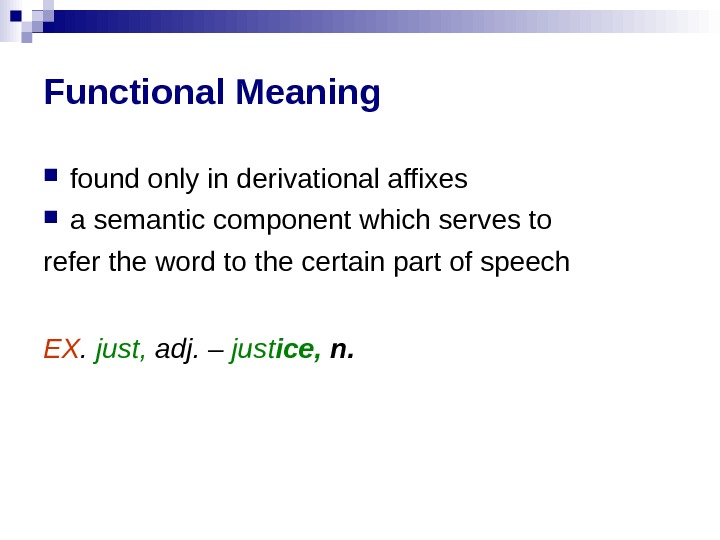 Functional Meaning

found only in derivational affixes

a semantic component which serves to refer the word to the certain part of speech

EX. just, adj. – justice, n.